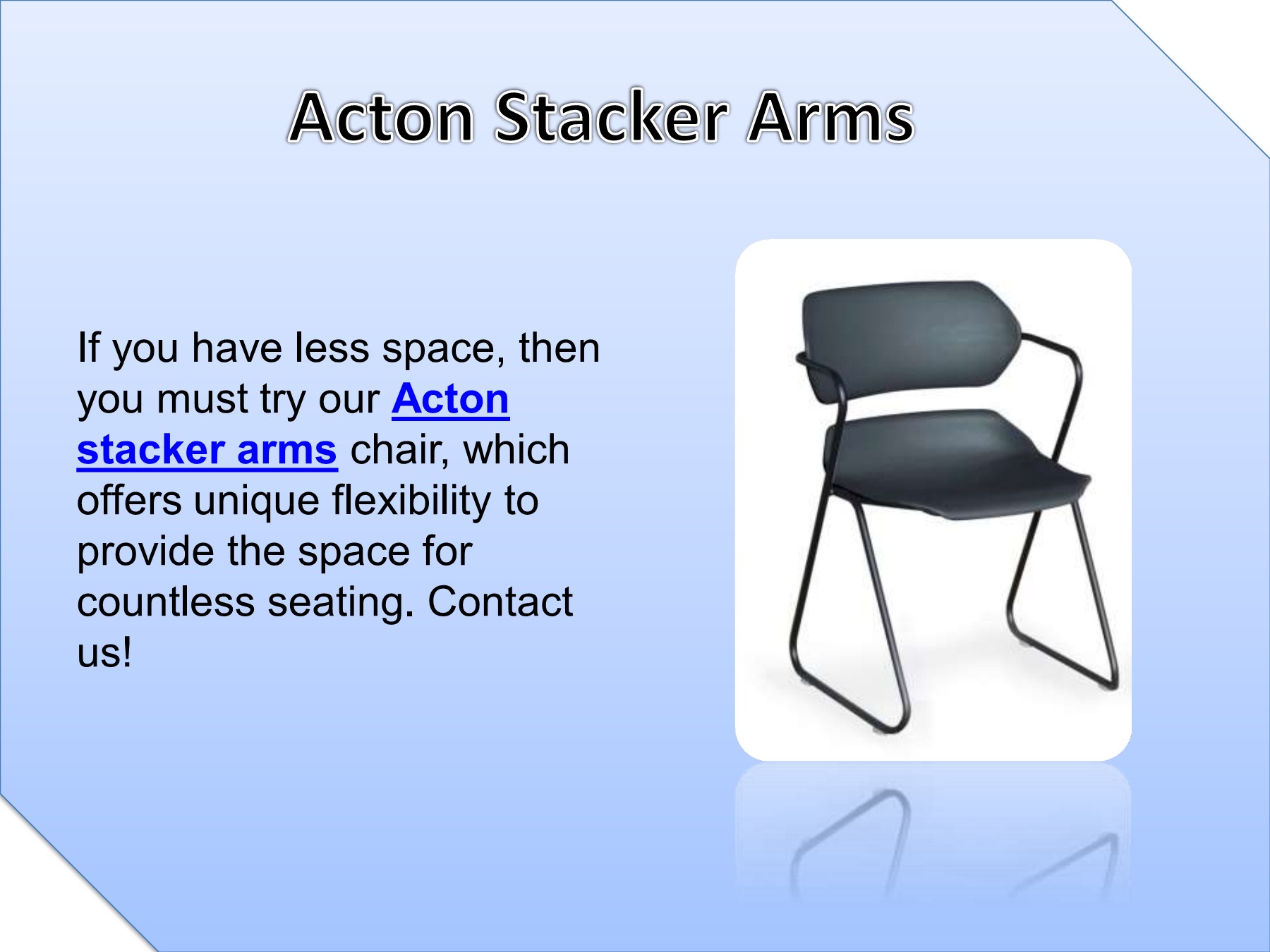 Acton Stacker Arms

If you have less space, then you must try our Acton stacker arms chair, which offers unique flexibility to provide the space for countless seating. Contact us!